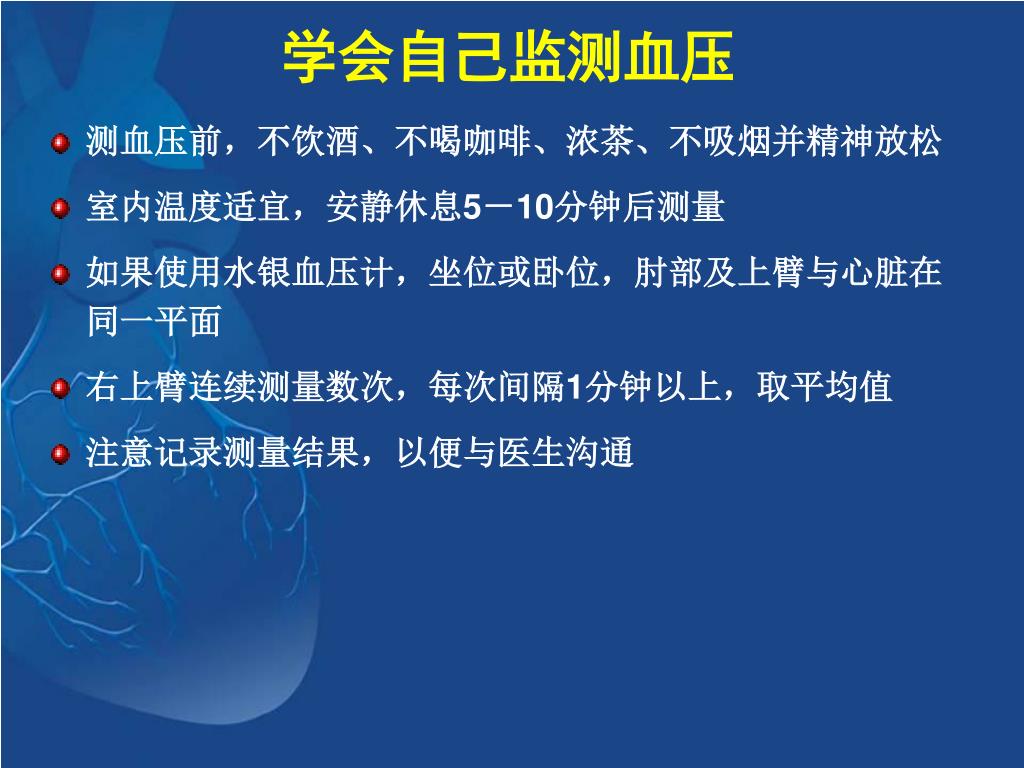 学会自己监测血压

测血压前，不饮酒、不喝咖啡、浓茶、不吸烟并精神放松

室内温度适宜，安静休息5－10分钟后测量

如果使用水银血压计，坐位或卧位，肘部及上臂与心脏在同一平面

右上臂连续测量数次，每次间隔1分钟以上，取平均值

注意记录测量结果，以便与医生沟通